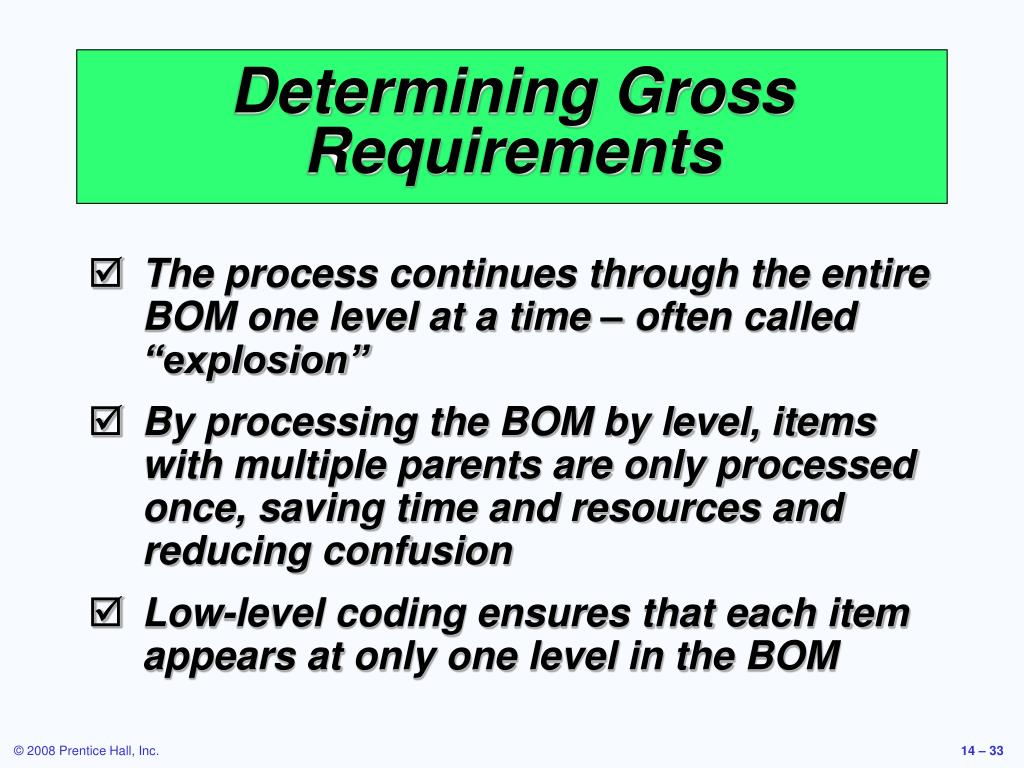 Determining Gross Requirements

☑ The process continues through the entire BOM one level at a time – often called “explosion”

☑ By processing the BOM by level, items with multiple parents are only processed once, saving time and resources and reducing confusion

☑ Low-level coding ensures that each item appears at only one level in the BOM

© 2008 Prentice Hall, Inc.

14 – 33